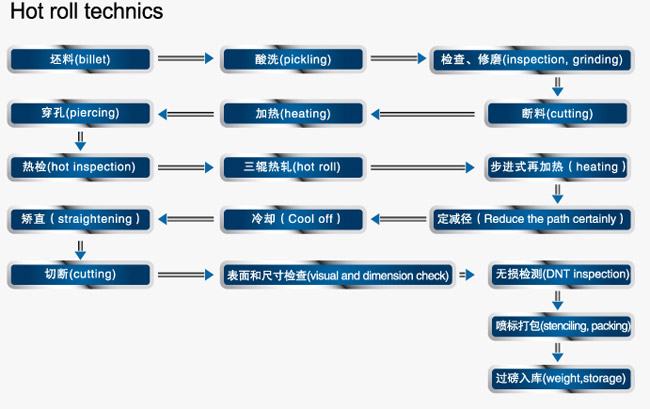 Hot roll technics

坯料(billet)

酸洗(pickling)

检查、修磨(inspection, grinding)

断料(cutting)

加热(heating)

穿孔(piercing)

热检(hot inspection)

三辊热轧(hot roll)

步进式再加热（heating）

定减径（Reduce the path certainly）

冷却（Cool off）

矫直（straightening）

切断(cutting)

表面和尺寸检查(visual and dimension check)

无损检测(DNT inspection)

喷标打包(stenciling, packing)

过磅入库(weight,storage)